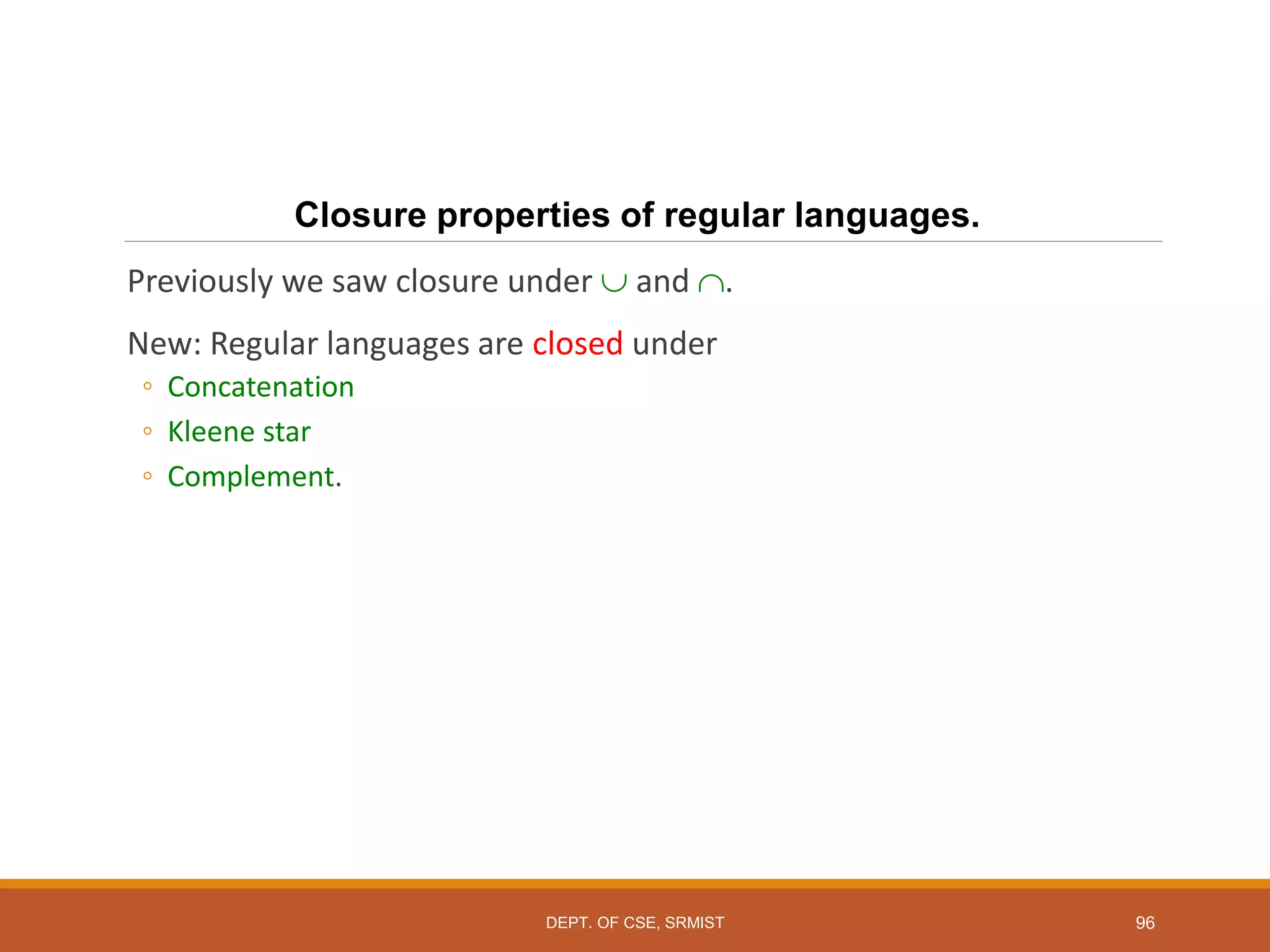 Closure properties of regular languages.

Previously we saw closure under $\cup$ and $\cap$.

New: Regular languages are closed under

◦ Concatenation
◦ Kleene star
◦ Complement.

DEPT. OF CSE, SRMIST

96